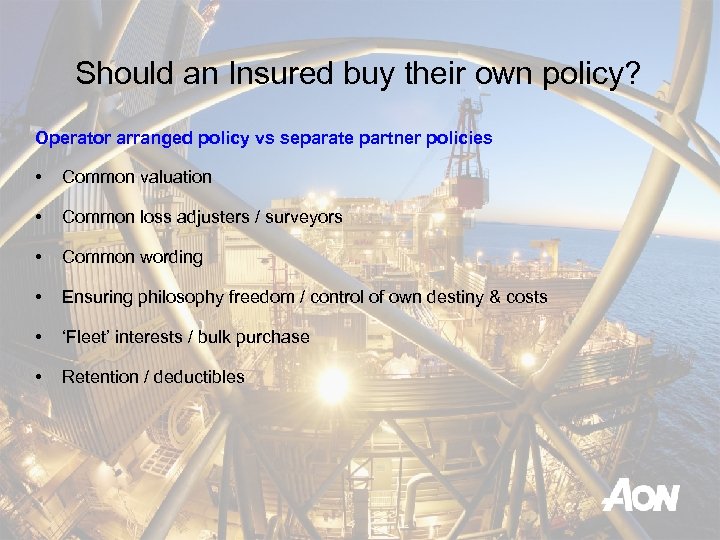 Should an Insured buy their own policy?

Operator arranged policy vs separate partner policies

• Common valuation

• Common loss adjusters / surveyors

• Common wording

• Ensuring philosophy freedom / control of own destiny & costs

• 'Fleet' interests / bulk purchase

• Retention / deductibles

AON